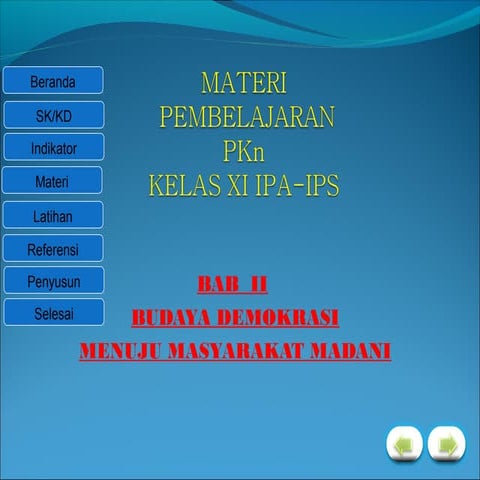 Beranda
SK/KD
Indikator
Materi
Latihan
Referensi
Penyusun
Selesai

MATERI
PEMBELAJARAN
PKn
KELAS XI IPA-IPS

BAB II
BUDAYA DEMOKRASI
MENUJU MASYARAKAT MADANI